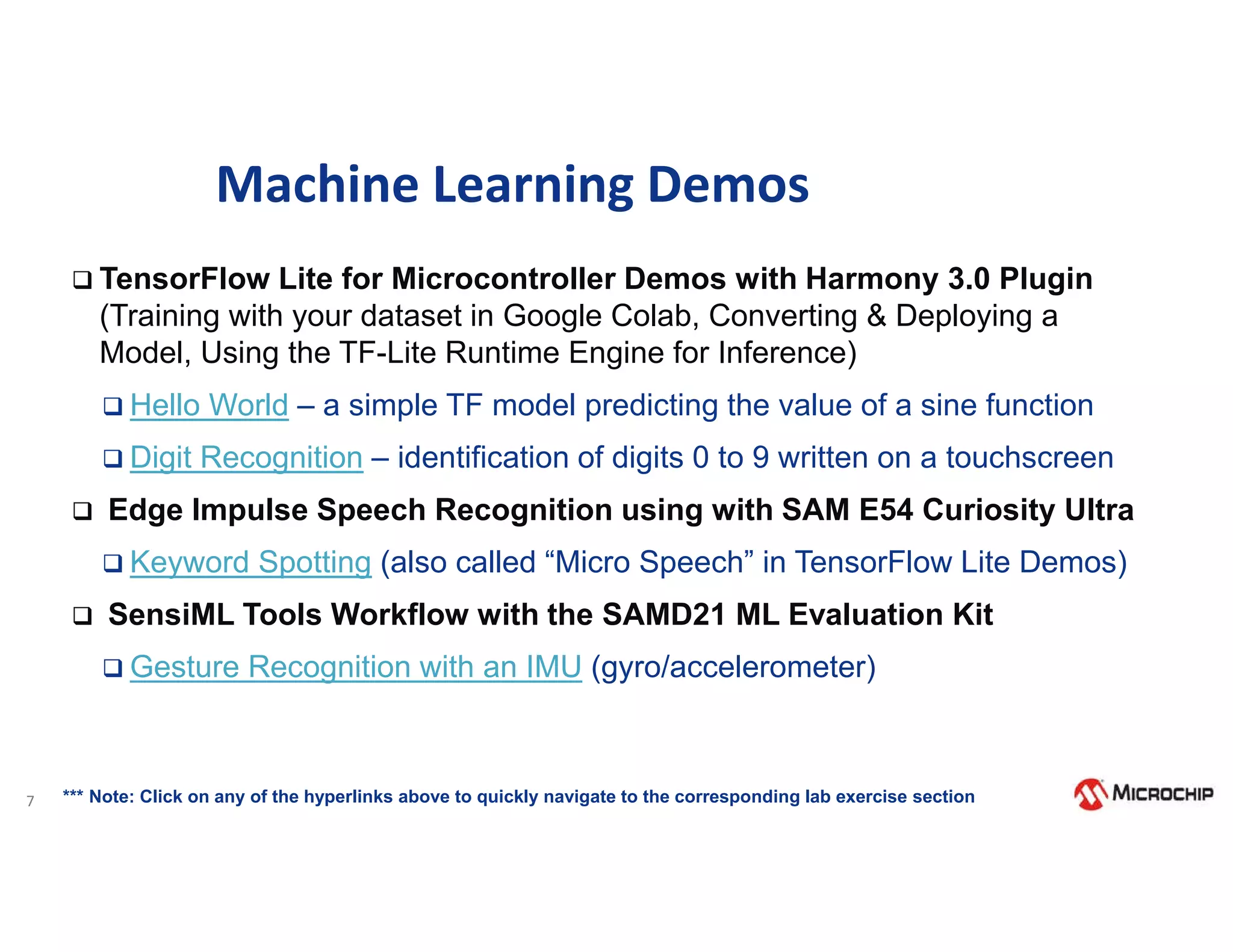 Machine Learning Demos

❑ TensorFlow Lite for Microcontroller Demos with Harmony 3.0 Plugin (Training with your dataset in Google Colab, Converting & Deploying a Model, Using the TF-Lite Runtime Engine for Inference)

❑ Hello World – a simple TF model predicting the value of a sine function

❑ Digit Recognition – identification of digits 0 to 9 written on a touchscreen

❑ Edge Impulse Speech Recognition using with SAM E54 Curiosity Ultra

❑ Keyword Spotting (also called “Micro Speech” in TensorFlow Lite Demos)

❑ SensiML Tools Workflow with the SAMD21 ML Evaluation Kit

❑ Gesture Recognition with an IMU (gyro/accelerometer)

7 *** Note: Click on any of the hyperlinks above to quickly navigate to the corresponding lab exercise section

MICROCHIP